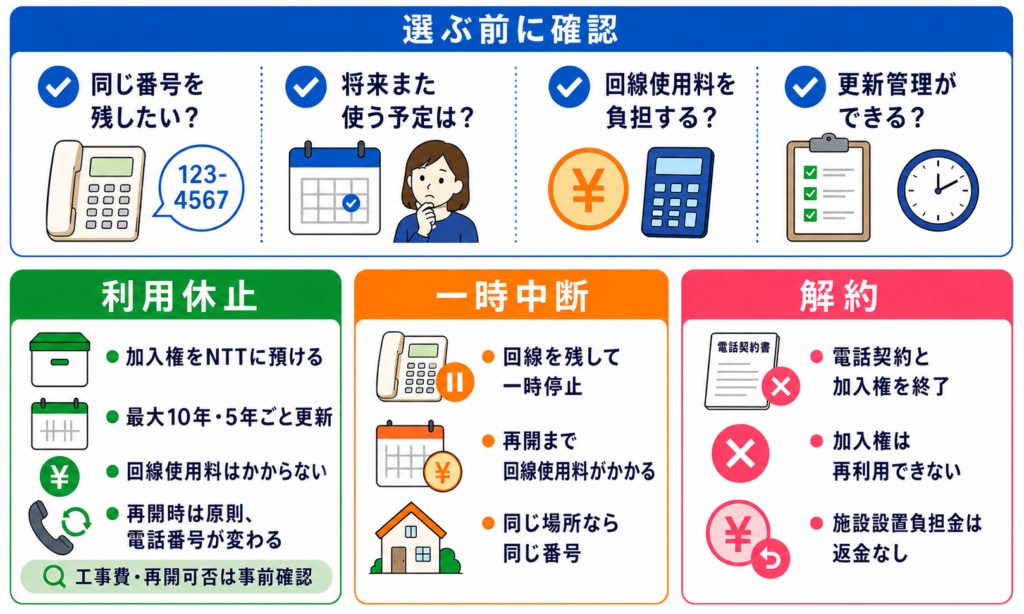 選ぶ前に確認

同じ番号を残したい？

123-4567

将来また使う予定は？

回線使用料を負担する？

¥

更新管理ができる？

利用休止

加入権をNTTに預ける

最大10年・5年ごと更新

¥

回線使用料はかからない

再開時は原則、電話番号が変わる

工事費・再開可否は事前確認

一時中断

回線を残して一時停止

¥

再開まで回線使用料がかかる

同じ場所なら同じ番号

解約

電話契約書

電話契約と加入権を終了

加入権は再利用できない

¥

施設設置負担金は返金なし